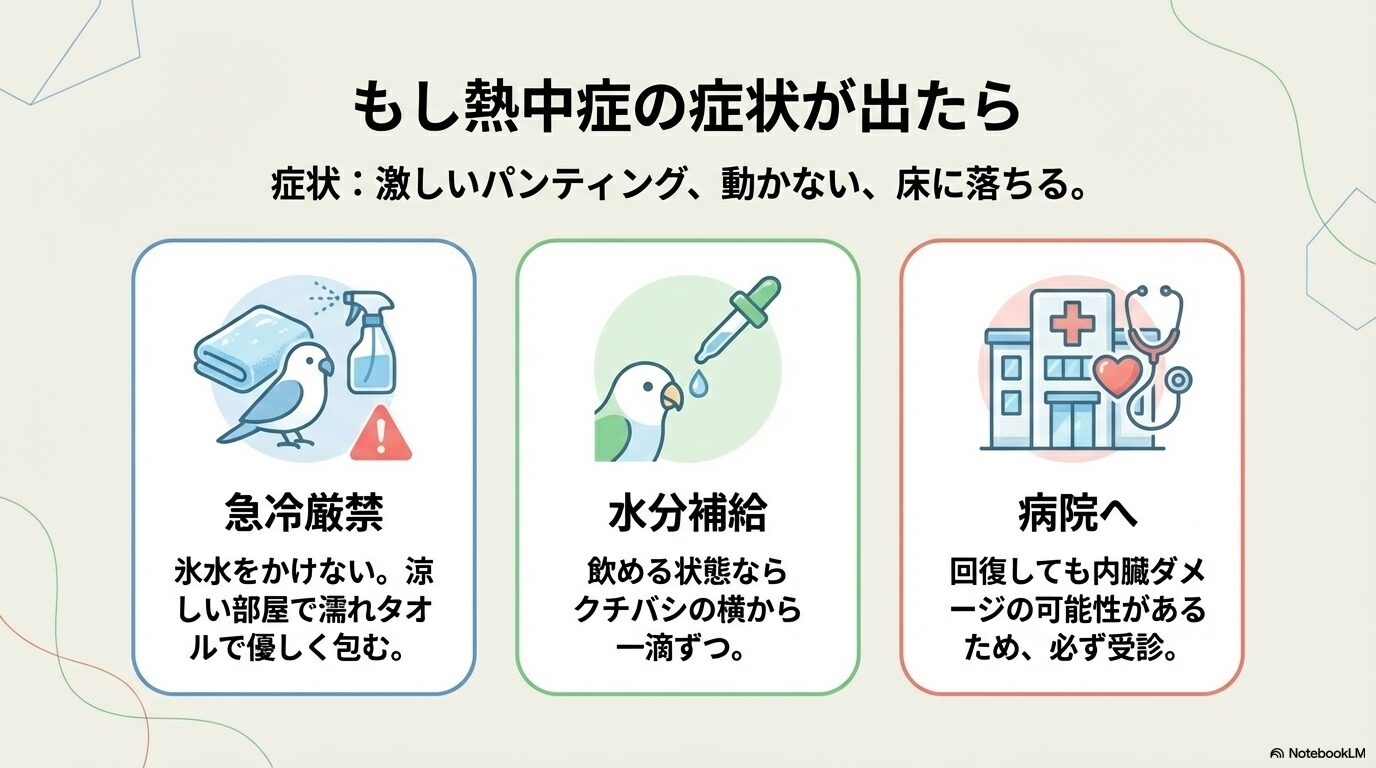 もし熱中症の症状が出たら

症状：激しいパンティング、動かない、床に落ちる。

急冷厳禁

氷水をかけない。涼しい部屋で濡れタオルで優しく包む。

水分補給

飲める状態ならクチバシの横から一滴ずつ。

病院へ

回復しても内臓ダメージの可能性があるため、必ず受診。

NotebookLM